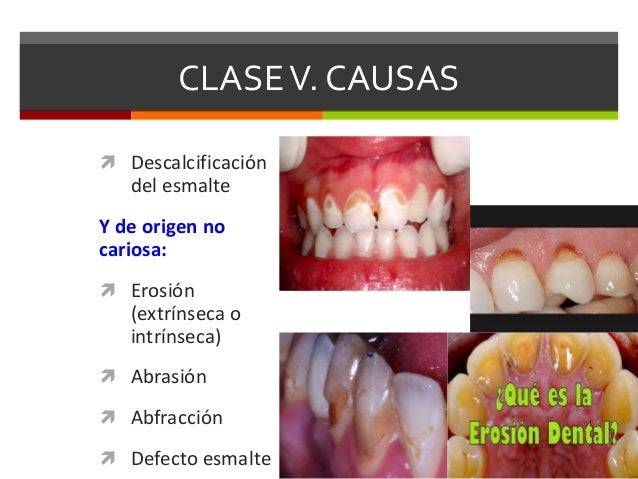 CLASE V. CAUSAS

Descalcificación del esmalte

Y de origen no cariosa:

Erosión (extrínseca o intrínseca)

Abrasión

Abfracción

Defecto esmalte

¿Qué es la Erosión Dental?